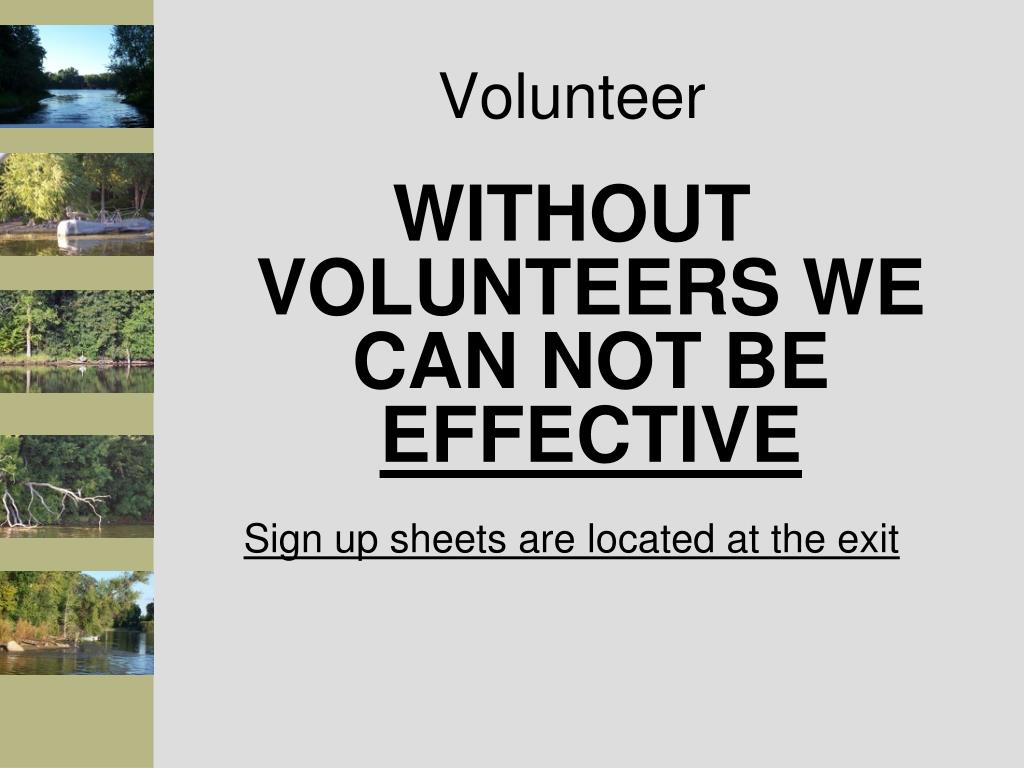 Volunteer

WITHOUT VOLUNTEERS WE CAN NOT BE EFFECTIVE

Sign up sheets are located at the exit